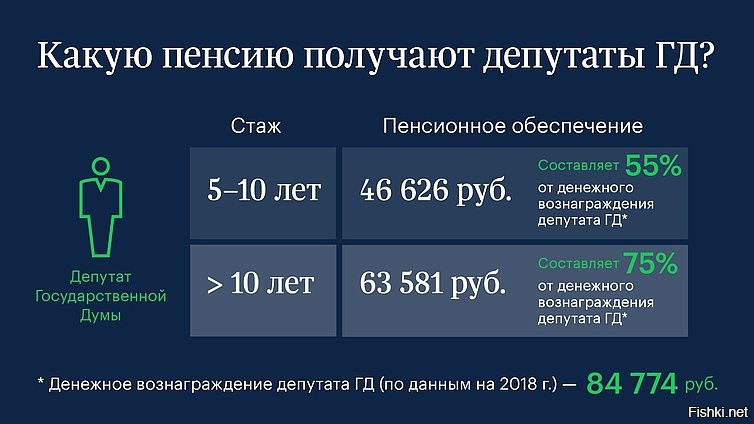 Какую пенсию получают депутаты ГД?

Депутат Государственной Думы

| Стаж | Пенсионное обеспечение | |
|---|---|---|
| 5–10 лет | 46 626 руб. | Составляет 55% от денежного вознаграждения депутата ГД* |
| > 10 лет | 63 581 руб. | Составляет 75% от денежного вознаграждения депутата ГД* |

* Денежное вознаграждение депутата ГД (по данным на 2018 г.) — 84 774 руб.

Fishki.net